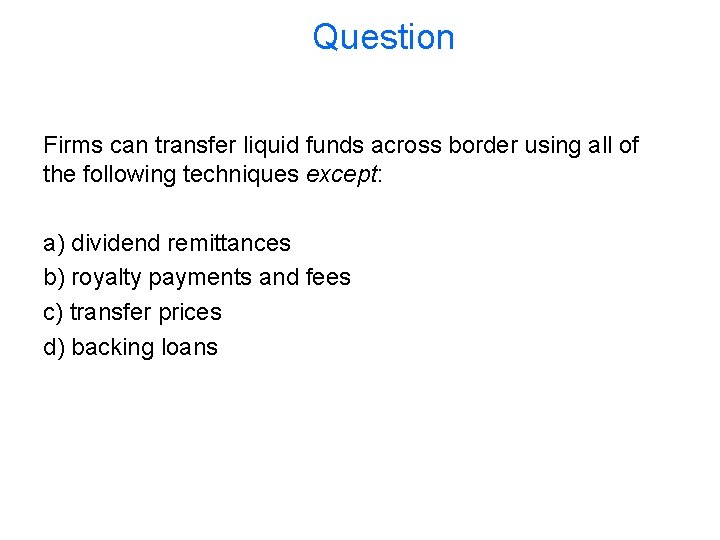 Question

Firms can transfer liquid funds across border using all of the following techniques except:

a) dividend remittances
b) royalty payments and fees
c) transfer prices
d) backing loans